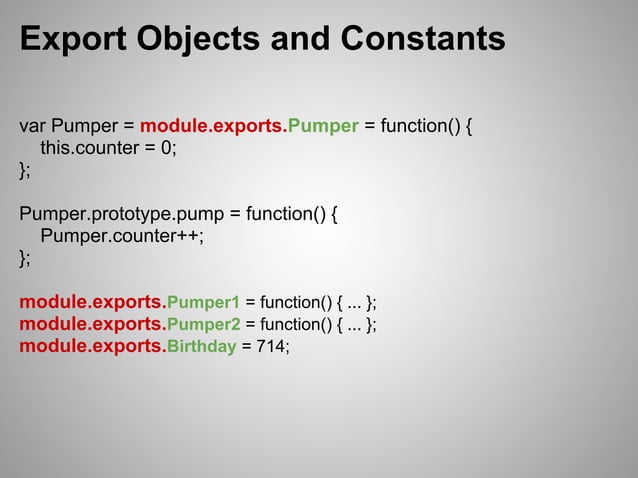 Export Objects and Constants

var Pumper = module.exports.Pumper = function() {
  this.counter = 0;
};

Pumper.prototype.pump = function() {
  Pumper.counter++;
};

module.exports.Pumper1 = function() { ... };
module.exports.Pumper2 = function() { ... };
module.exports.Birthday = 714;